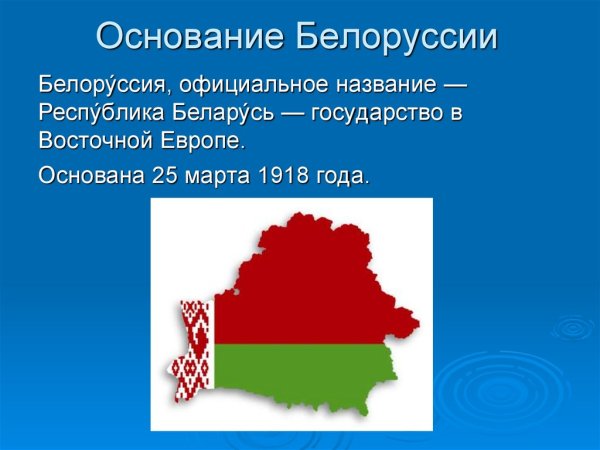 Основание Белоруссии

Белору́ссия, официальное название — Респу́блика Белару́сь — государство в Восточной Европе.

Основана 25 марта 1918 года.